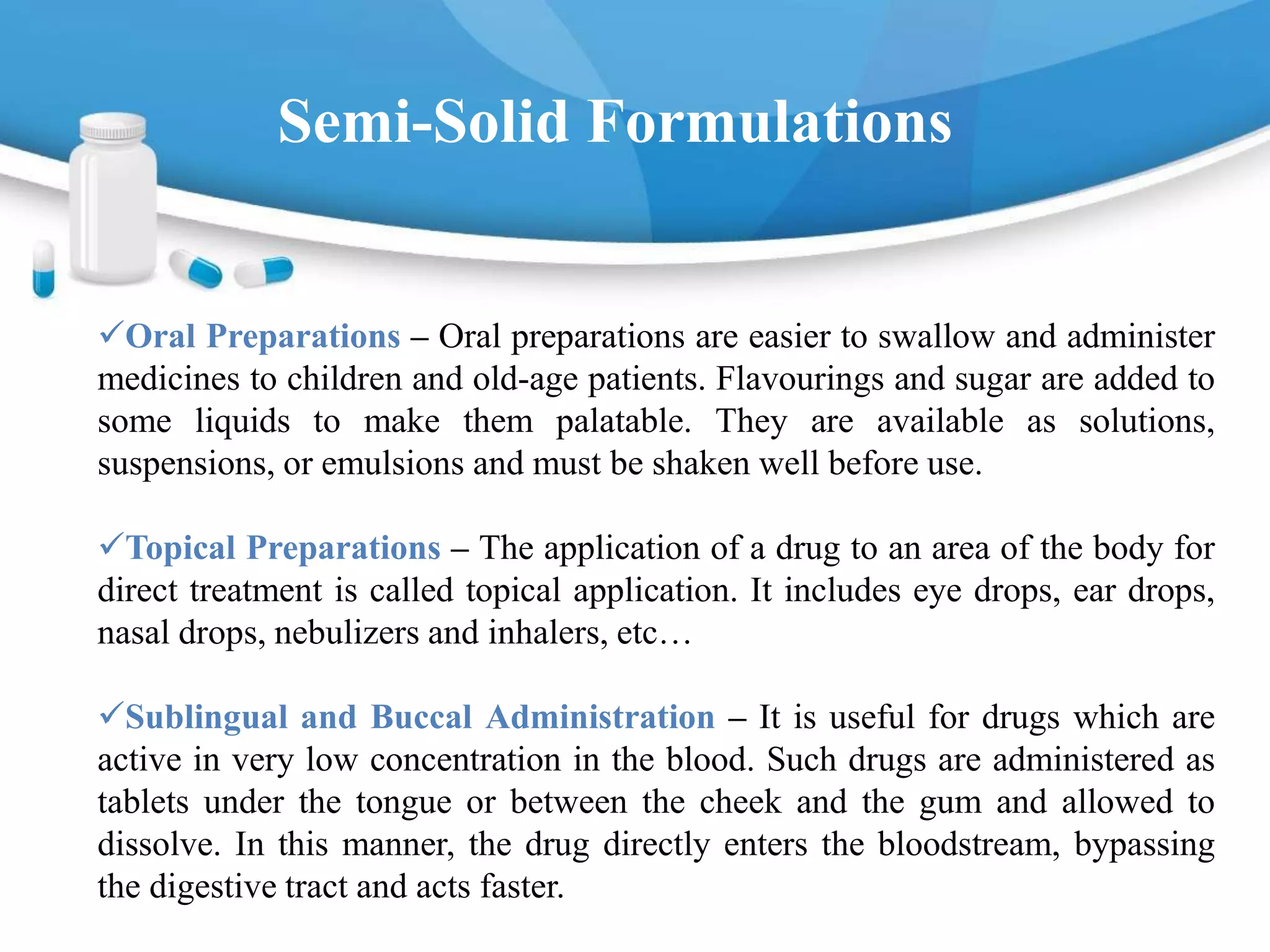 Semi-Solid Formulations

✓Oral Preparations – Oral preparations are easier to swallow and administer medicines to children and old-age patients. Flavourings and sugar are added to some liquids to make them palatable. They are available as solutions, suspensions, or emulsions and must be shaken well before use.

✓Topical Preparations – The application of a drug to an area of the body for direct treatment is called topical application. It includes eye drops, ear drops, nasal drops, nebulizers and inhalers, etc…

✓Sublingual and Buccal Administration – It is useful for drugs which are active in very low concentration in the blood. Such drugs are administered as tablets under the tongue or between the cheek and the gum and allowed to dissolve. In this manner, the drug directly enters the bloodstream, bypassing the digestive tract and acts faster.